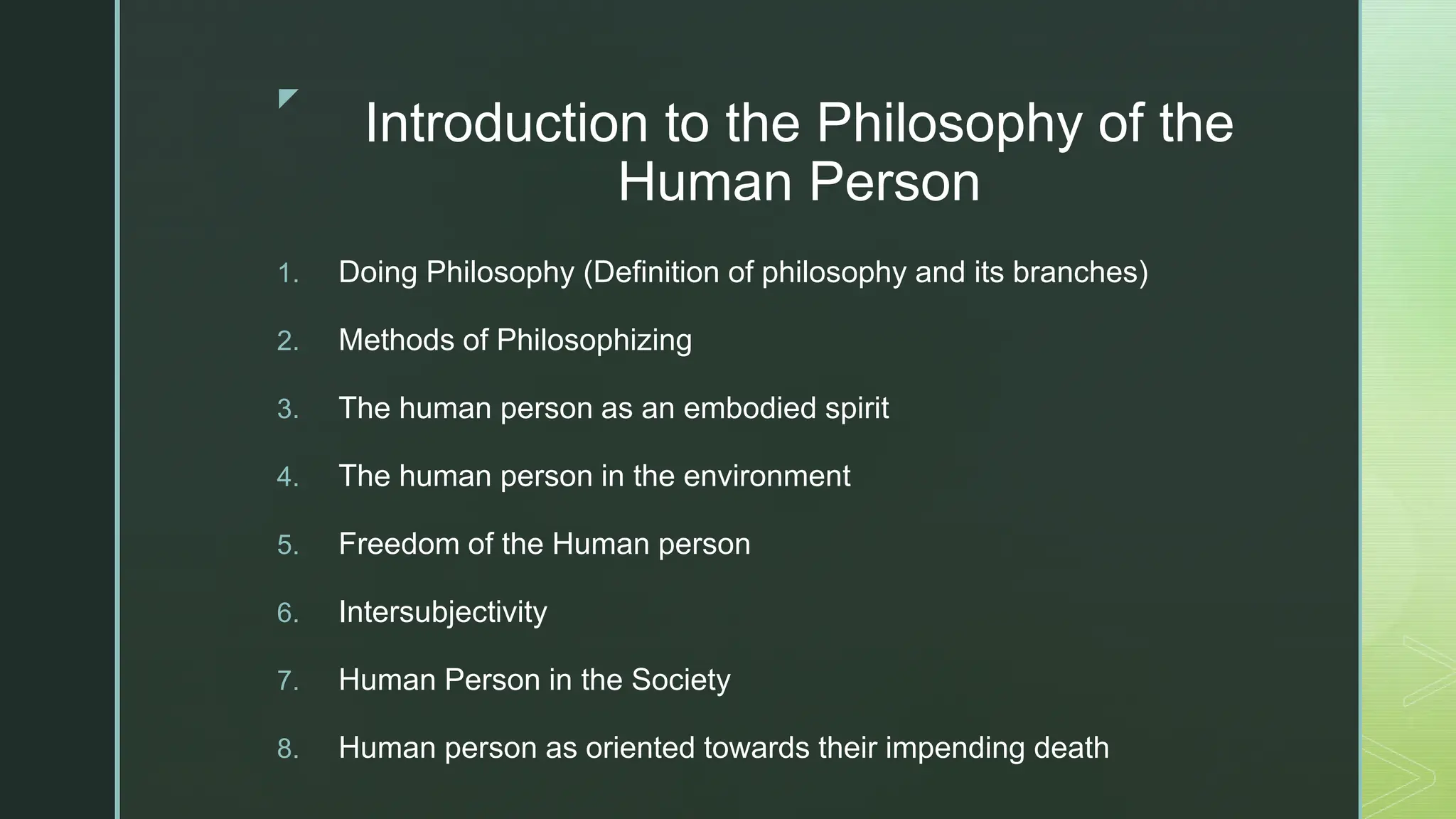 Introduction to the Philosophy of the Human Person

1. Doing Philosophy (Definition of philosophy and its branches)
2. Methods of Philosophizing
3. The human person as an embodied spirit
4. The human person in the environment
5. Freedom of the Human person
6. Intersubjectivity
7. Human Person in the Society
8. Human person as oriented towards their impending death